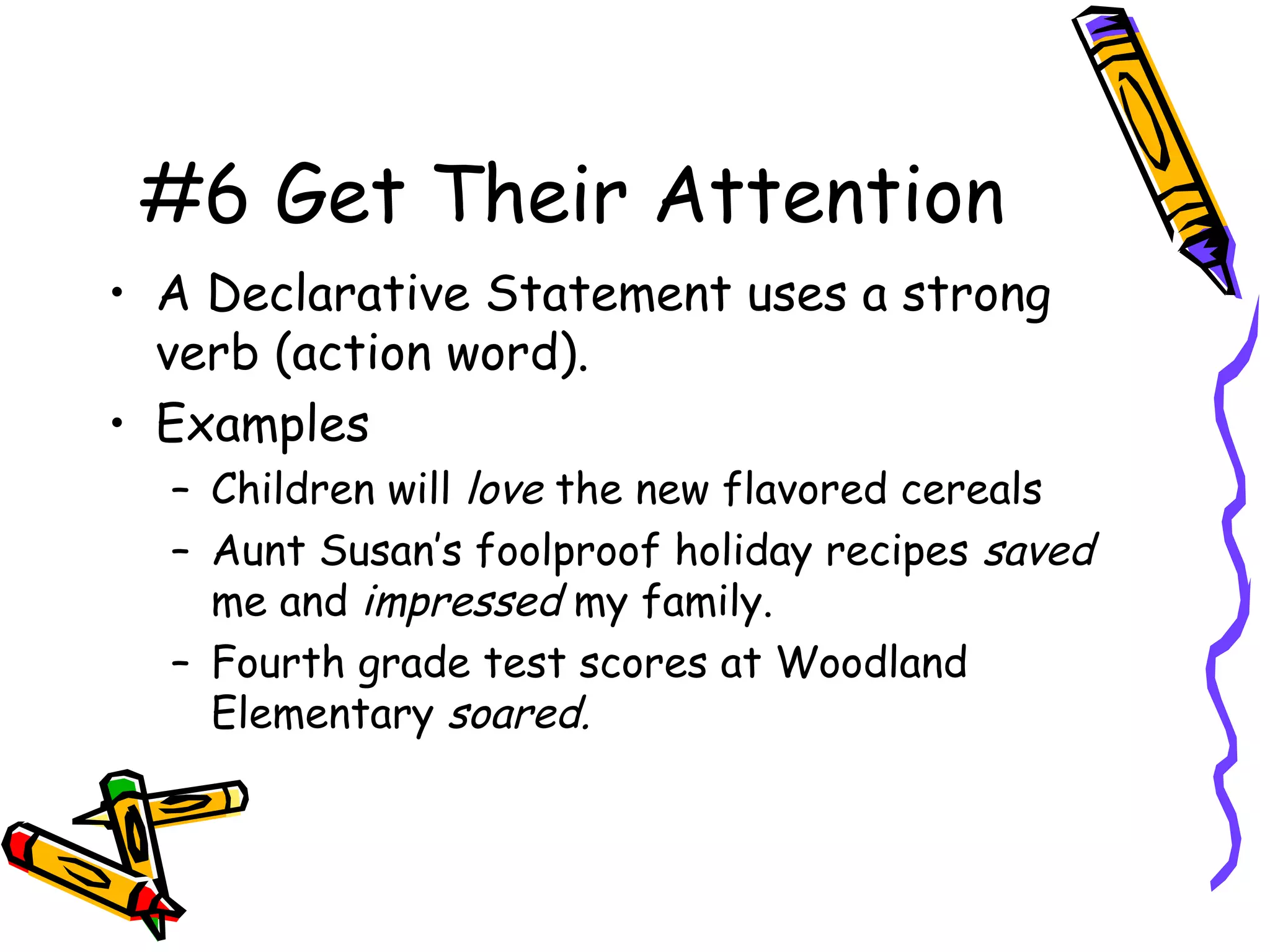 #6 Get Their Attention

• A Declarative Statement uses a strong verb (action word).

• Examples

– Children will love the new flavored cereals

– Aunt Susan's foolproof holiday recipes saved me and impressed my family.

– Fourth grade test scores at Woodland Elementary soared.